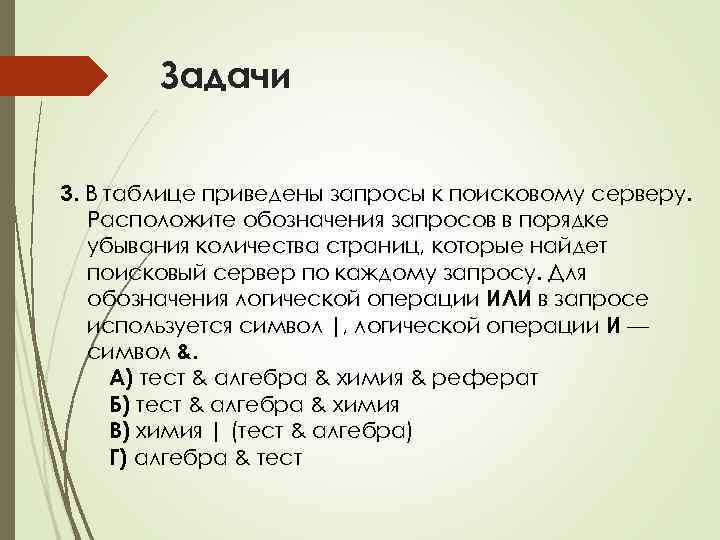 Задачи

3. В таблице приведены запросы к поисковому серверу. Расположите обозначения запросов в порядке убывания количества страниц, которые найдет поисковый сервер по каждому запросу. Для обозначения логической операции ИЛИ в запросе используется символ |, логической операции И — символ &.

А) тест & алгебра & химия & реферат
Б) тест & алгебра & химия
В) химия | (тест & алгебра)
Г) алгебра & тест